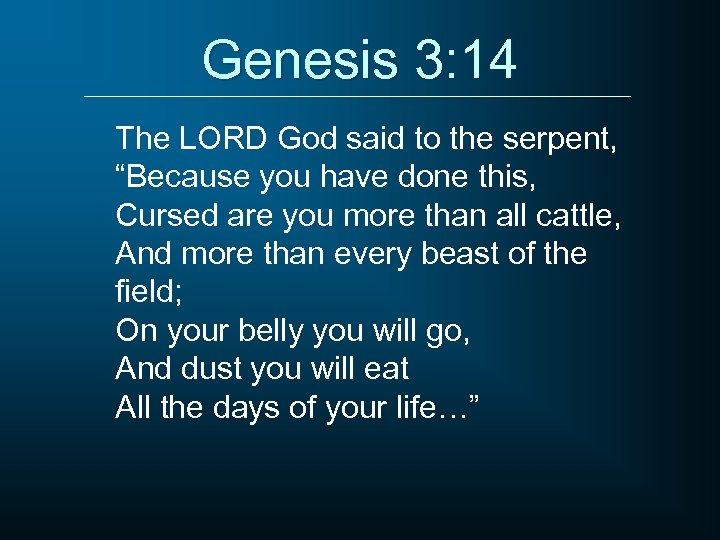 Genesis 3:14

The LORD God said to the serpent,
“Because you have done this,
Cursed are you more than all cattle,
And more than every beast of the field;
On your belly you will go,
And dust you will eat
All the days of your life…”